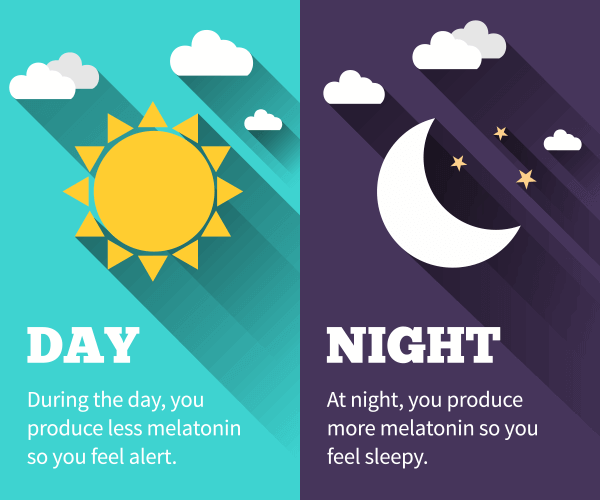 DAY

During the day, you produce less melatonin so you feel alert.

NIGHT

At night, you produce more melatonin so you feel sleepy.